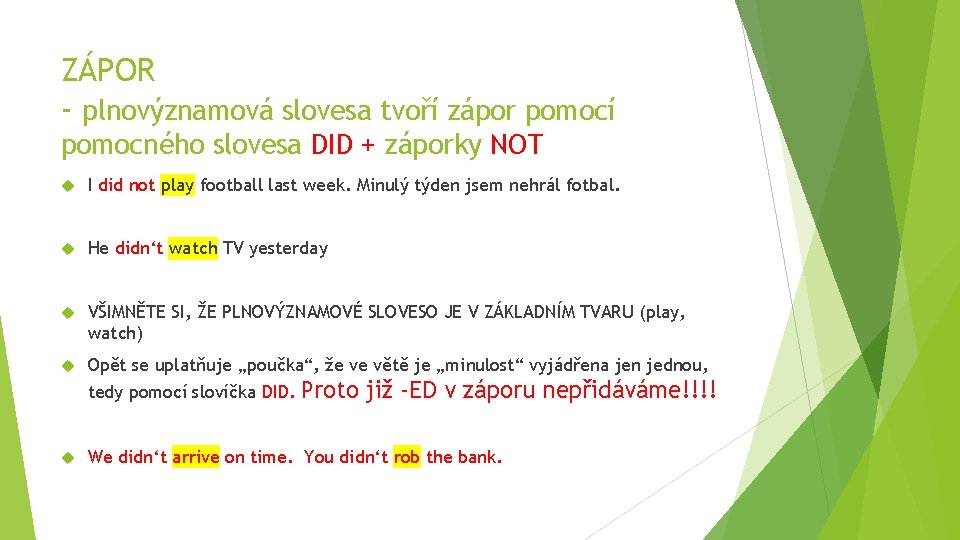 ZÁPOR
- plnovýznamová slovesa tvoří zápor pomocí pomocného slovesa DID + záporky NOT

I did not play football last week. Minulý týden jsem nehrál fotbal.

He didn‘t watch TV yesterday

VŠIMNĚTE SI, ŽE PLNOVÝZNAMOVÉ SLOVESO JE V ZÁKLADNÍM TVARU (play, watch)

Opět se uplatňuje „poučka“, že ve větě je „minulost“ vyjádřena jen jednou, tedy pomocí slovíčka DID. Proto již -ED v záporu nepřidáváme!!!!

We didn‘t arrive on time. You didn‘t rob the bank.